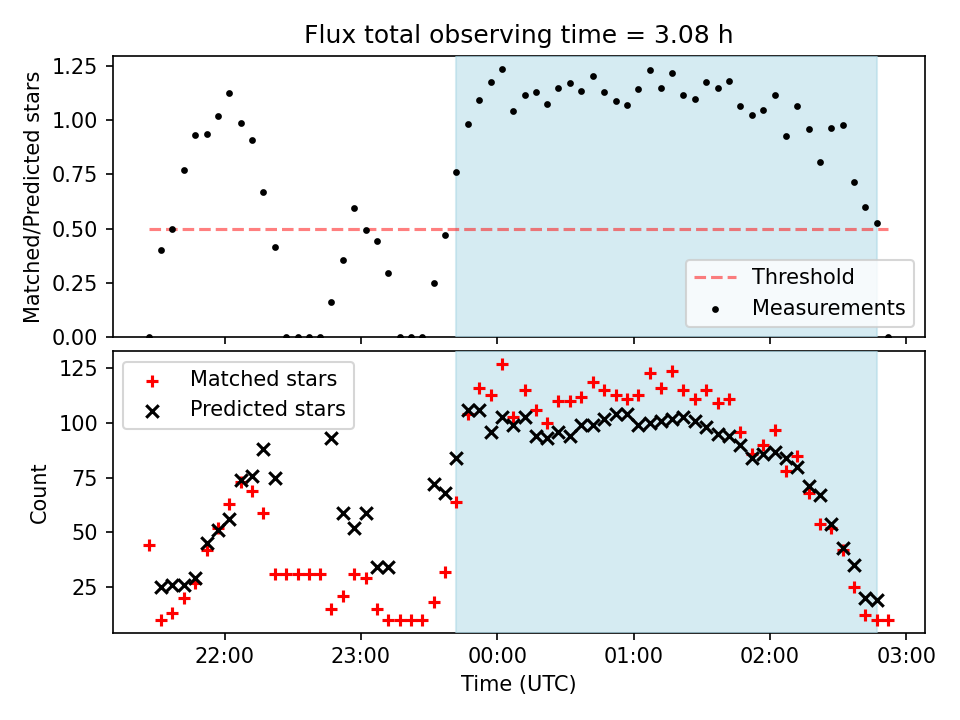 Flux total observing time = 3.08 h

Matched/Predicted stars

1.25
1.00
0.75
0.50
0.25
0.00

Threshold
Measurements

Count

125
100
75
50
25

Matched stars
Predicted stars

22:00
23:00
00:00
01:00
02:00
03:00

Time (UTC)